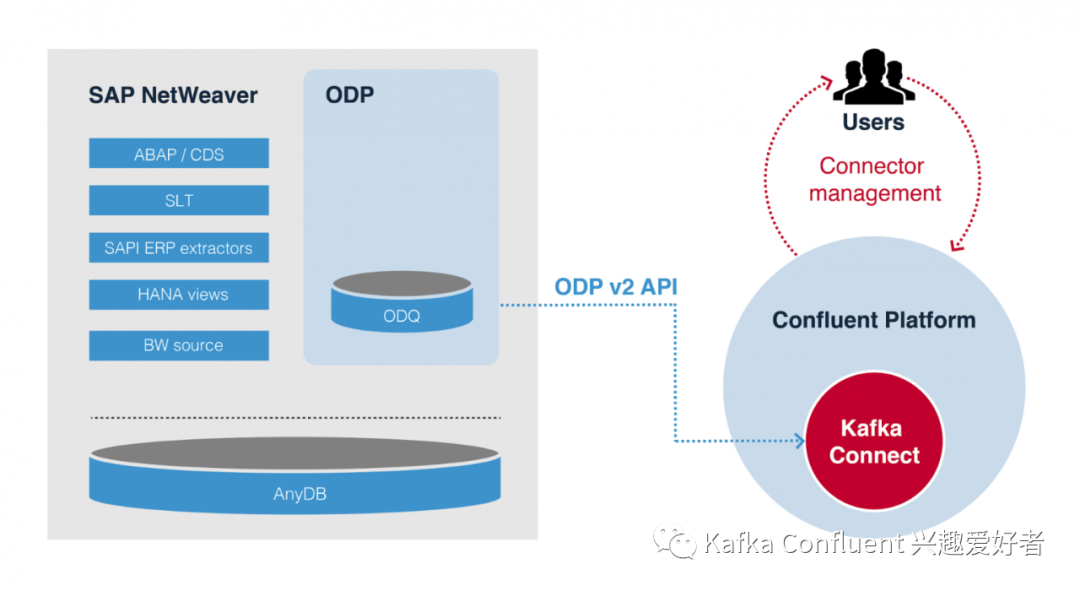 SAP NetWeaver

ABAP / CDS

SLT

SAPI ERP extractors

HANA views

BW source

ODP

ODQ

AnyDB

ODP v2 API

Users

Connector management

Confluent Platform

Kafka Connect

Kafka Confluent 兴趣爱好者